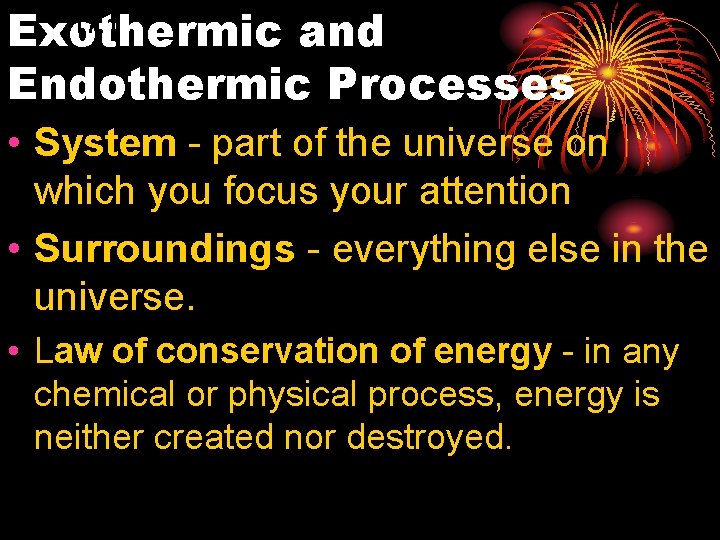 Exothermic and Endothermic Processes

• System - part of the universe on which you focus your attention

• Surroundings - everything else in the universe.

• Law of conservation of energy - in any chemical or physical process, energy is neither created nor destroyed.